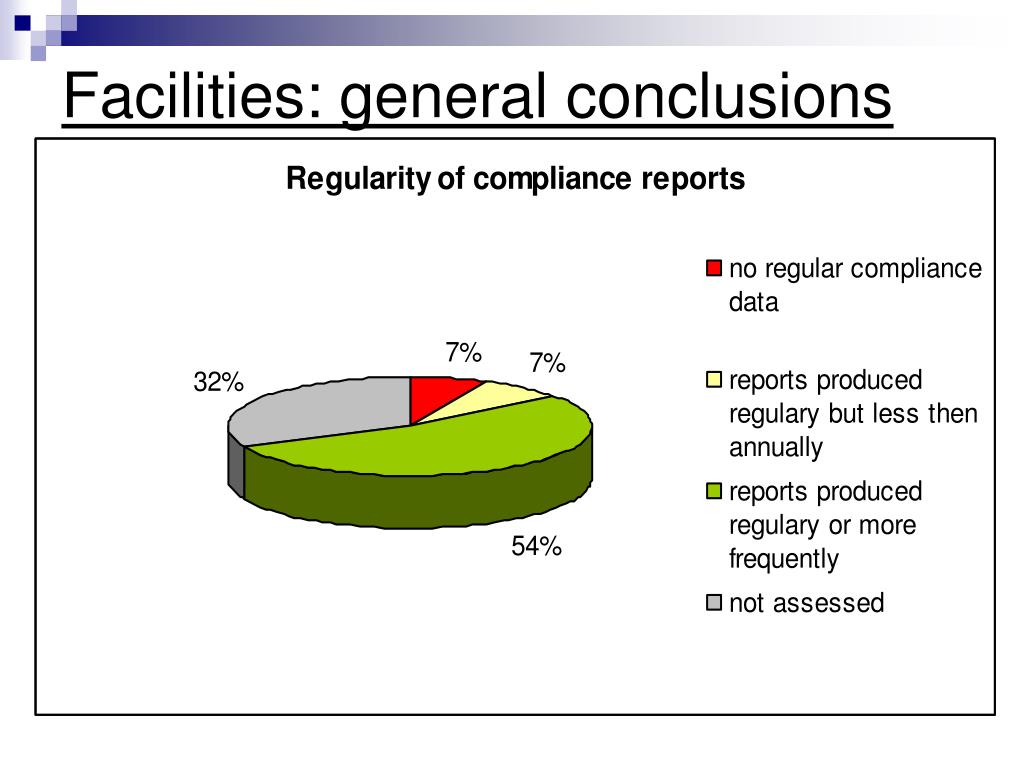 Facilities: general conclusions

Regularity of compliance reports

7%

7%

32%

54%

no regular compliance data

reports produced regulary but less then annually

reports produced regulary or more frequently

not assessed